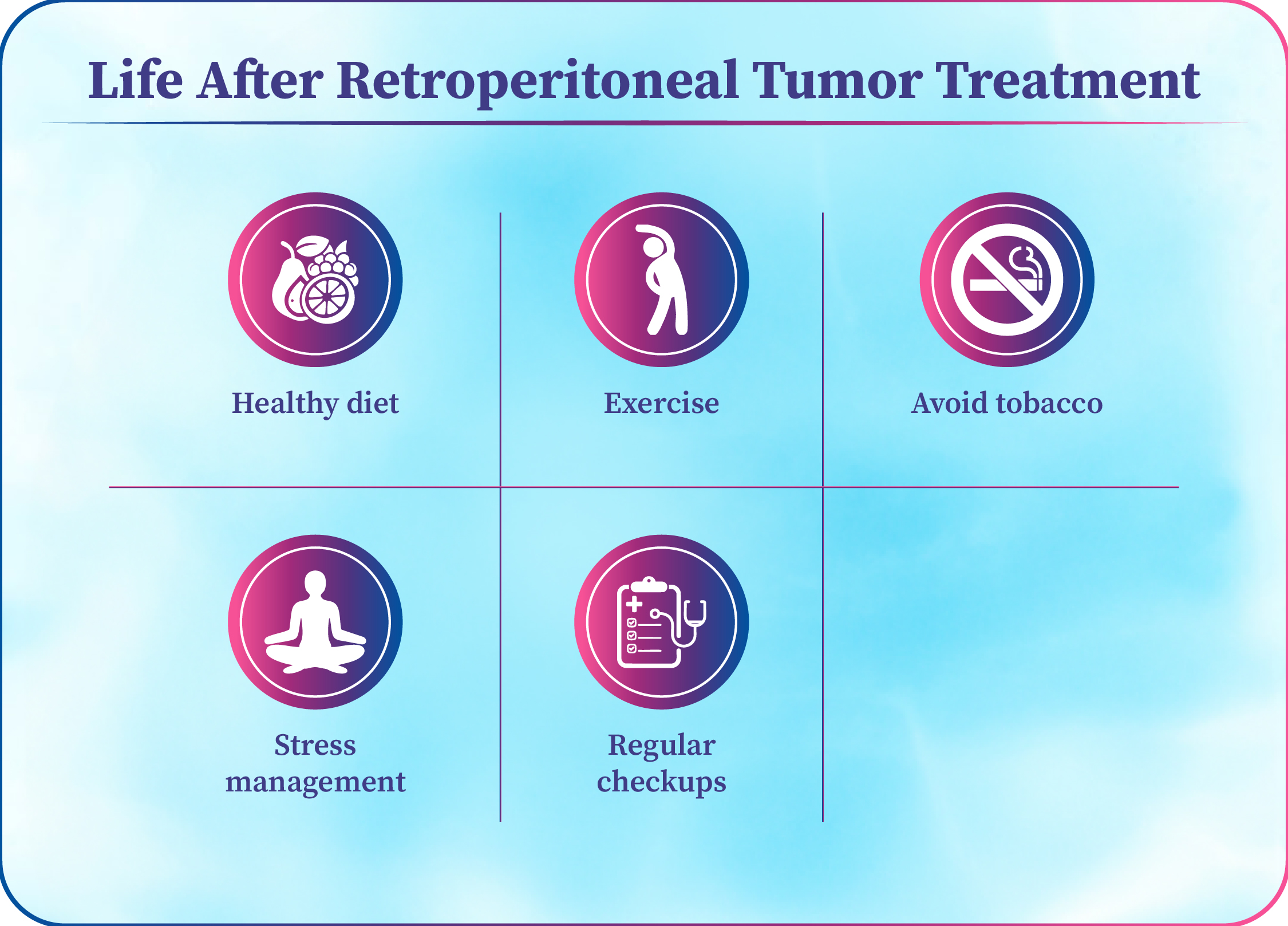 Life After Retroperitoneal Tumor Treatment

Healthy diet

Exercise

Avoid tobacco

Stress management

Regular checkups